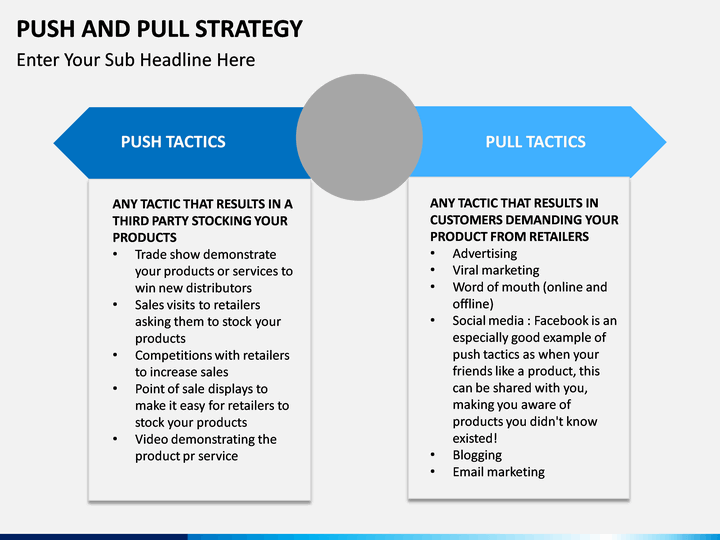 PUSH AND PULL STRATEGY
Enter Your Sub Headline Here

PUSH TACTICS

ANY TACTIC THAT RESULTS IN A THIRD PARTY STOCKING YOUR PRODUCTS
• Trade show demonstrate your products or services to win new distributors
• Sales visits to retailers asking them to stock your products
• Competitions with retailers to increase sales
• Point of sale displays to make it easy for retailers to stock your products
• Video demonstrating the product pr service

PULL TACTICS

ANY TACTIC THAT RESULTS IN CUSTOMERS DEMANDING YOUR PRODUCT FROM RETAILERS
• Advertising
• Viral marketing
• Word of mouth (online and offline)
• Social media : Facebook is an especially good example of push tactics as when your friends like a product, this can be shared with you, making you aware of products you didn't know existed!
• Blogging
• Email marketing